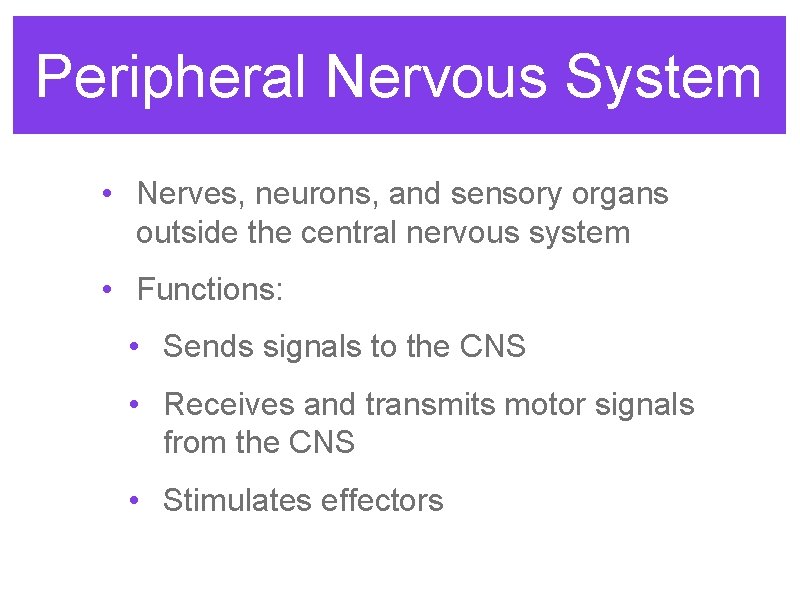 Peripheral Nervous System

• Nerves, neurons, and sensory organs outside the central nervous system

• Functions:

• Sends signals to the CNS

• Receives and transmits motor signals from the CNS

• Stimulates effectors